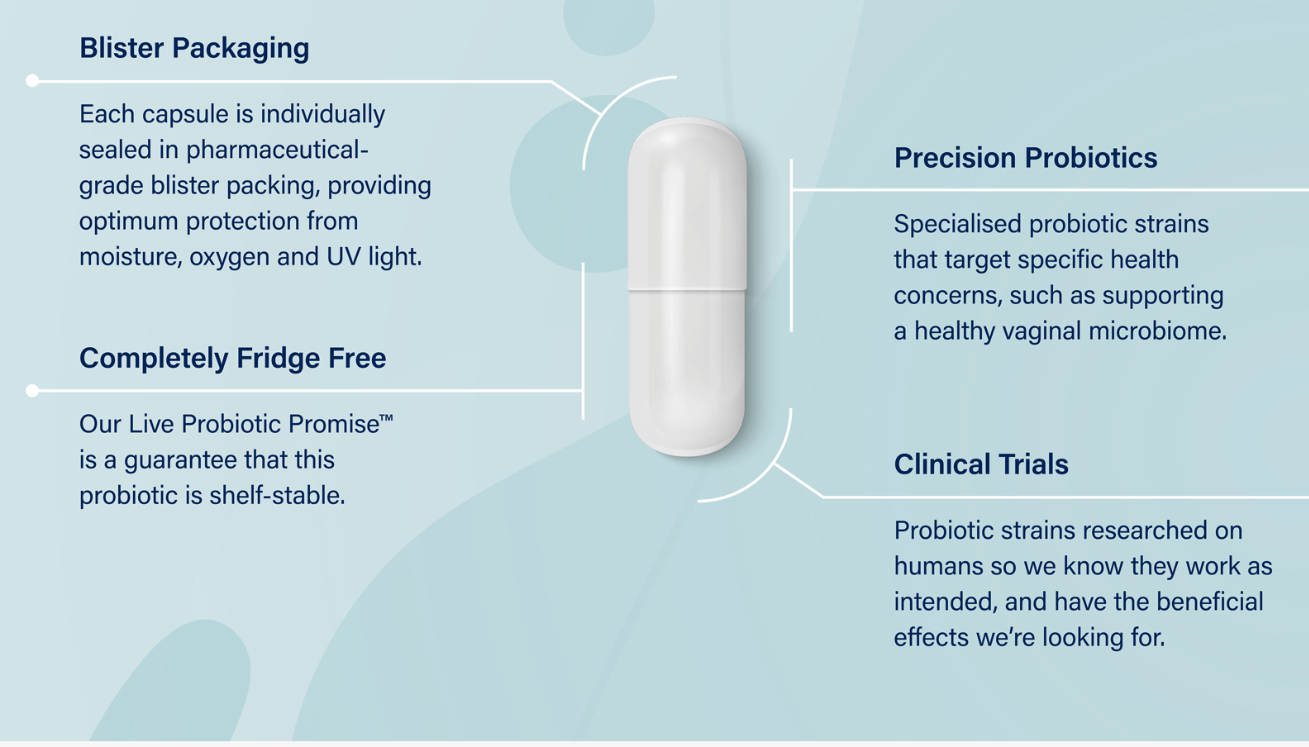 Blister Packaging

Each capsule is individually sealed in pharmaceutical-grade blister packing, providing optimum protection from moisture, oxygen and UV light.

Completely Fridge Free

Our Live Probiotic Promise™ is a guarantee that this probiotic is shelf-stable.

Precision Probiotics

Specialised probiotic strains that target specific health concerns, such as supporting a healthy vaginal microbiome.

Clinical Trials

Probiotic strains researched on humans so we know they work as intended, and have the beneficial effects we're looking for.